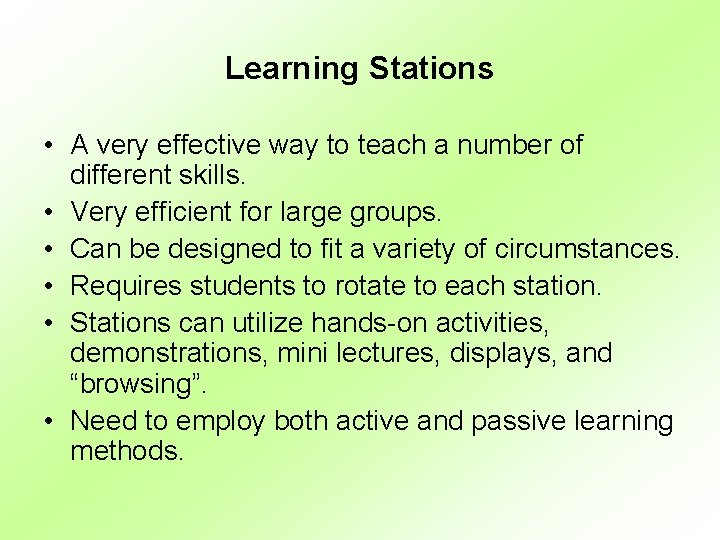 Learning Stations

• A very effective way to teach a number of different skills.
• Very efficient for large groups.
• Can be designed to fit a variety of circumstances.
• Requires students to rotate to each station.
• Stations can utilize hands-on activities, demonstrations, mini lectures, displays, and “browsing”.
• Need to employ both active and passive learning methods.